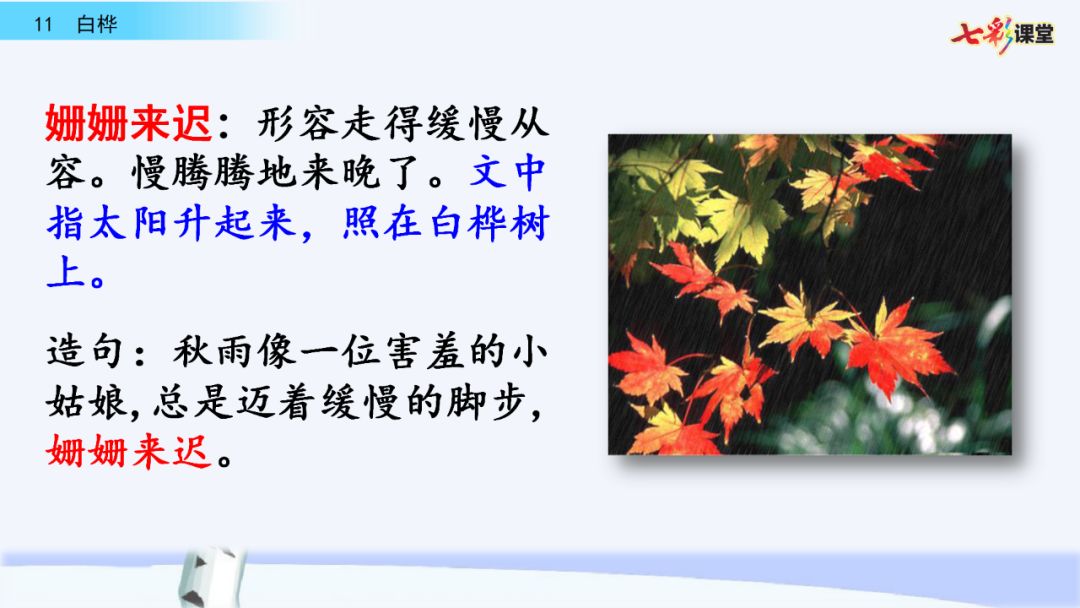 11 白桦

七彩课堂

姗姗来迟：形容走得缓慢从容。慢腾腾地来晚了。文中指太阳升起来，照在白桦树上。

造句：秋雨像一位害羞的小姑娘，总是迈着缓慢的脚步，姗姗来迟。